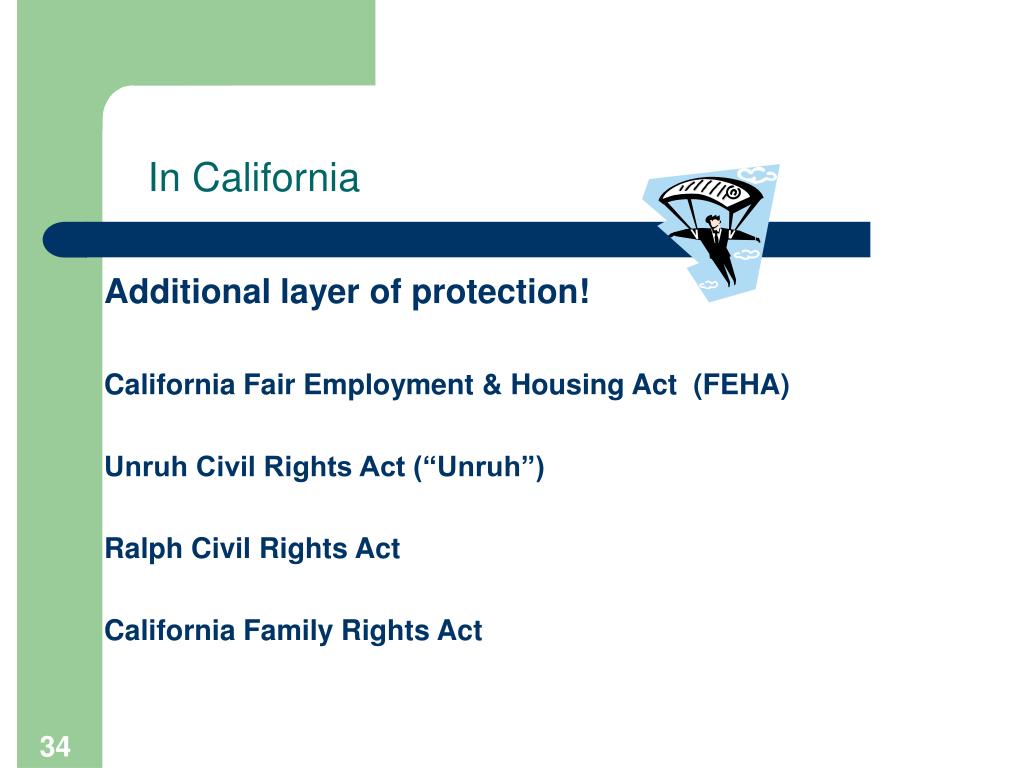 In California

Additional layer of protection!

California Fair Employment & Housing Act (FEHA)

Unruh Civil Rights Act (“Unruh”)

Ralph Civil Rights Act

California Family Rights Act

34